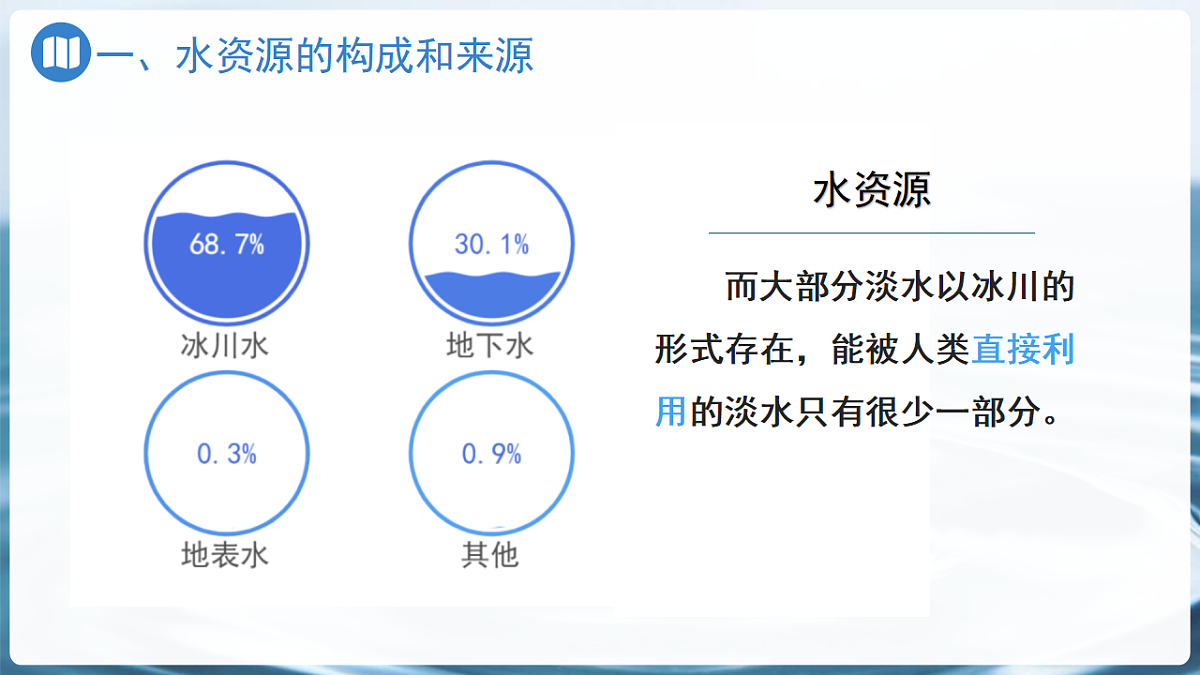 一、水资源的构成和来源

68.7%
冰川水

30.1%
地下水

0.3%
地表水

0.9%
其他

水资源

而大部分淡水以冰川的形式存在，能被人类直接利用的淡水只有很少一部分。